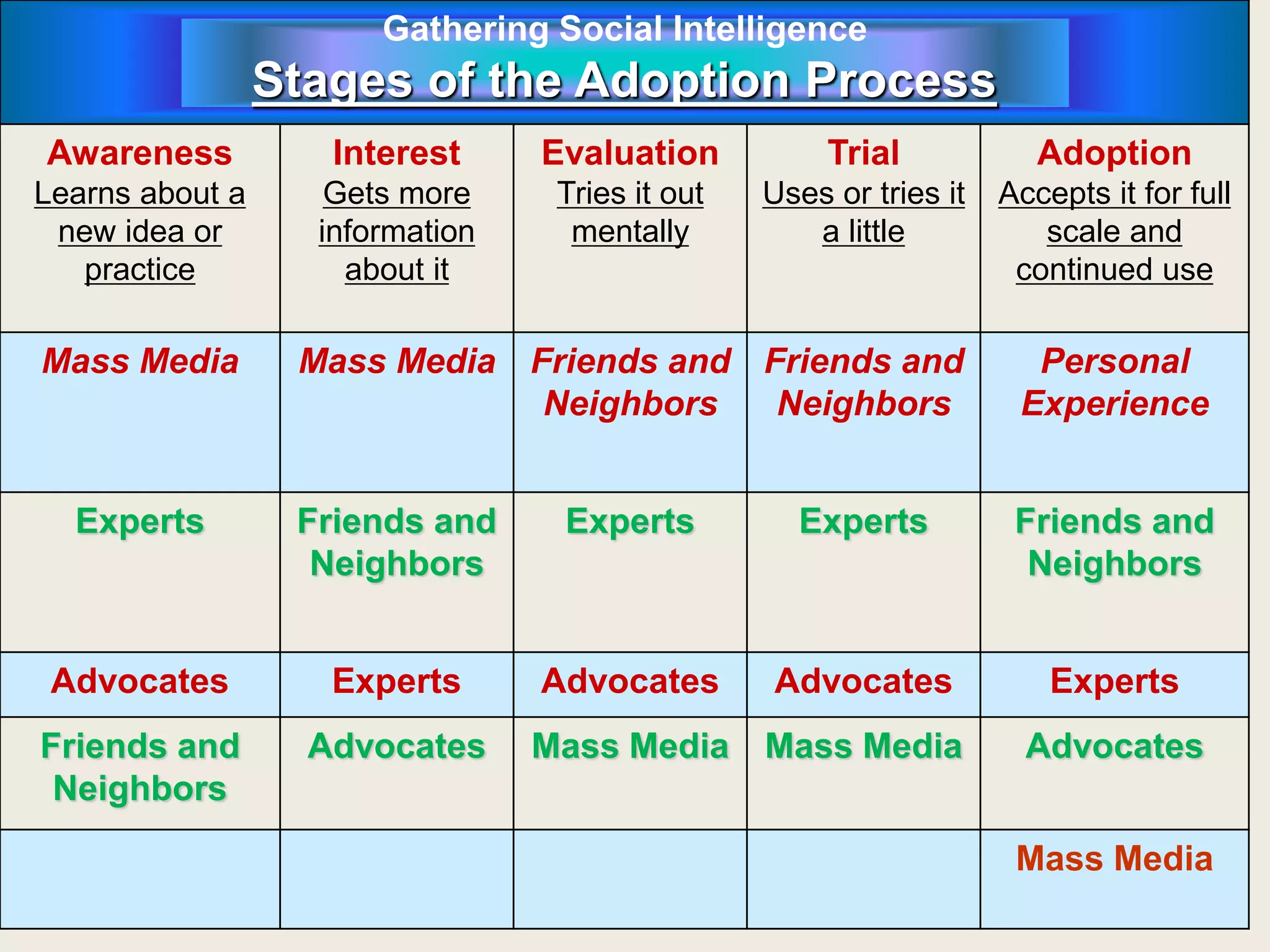 Gathering Social Intelligence

Stages of the Adoption Process

| Awareness Learns about a new idea or practice | Interest Gets more information about it | Evaluation Tries it out mentally | Trial Uses or tries it a little | Adoption Accepts it for full scale and continued use |
|---|---|---|---|---|
| Mass Media | Mass Media | Friends and Neighbors | Friends and Neighbors | Personal Experience |
| Experts | Friends and Neighbors | Experts | Experts | Friends and Neighbors |
| Advocates | Experts | Advocates | Advocates | Experts |
| Friends and Neighbors | Advocates | Mass Media | Mass Media | Advocates |
| | | | | Mass Media |